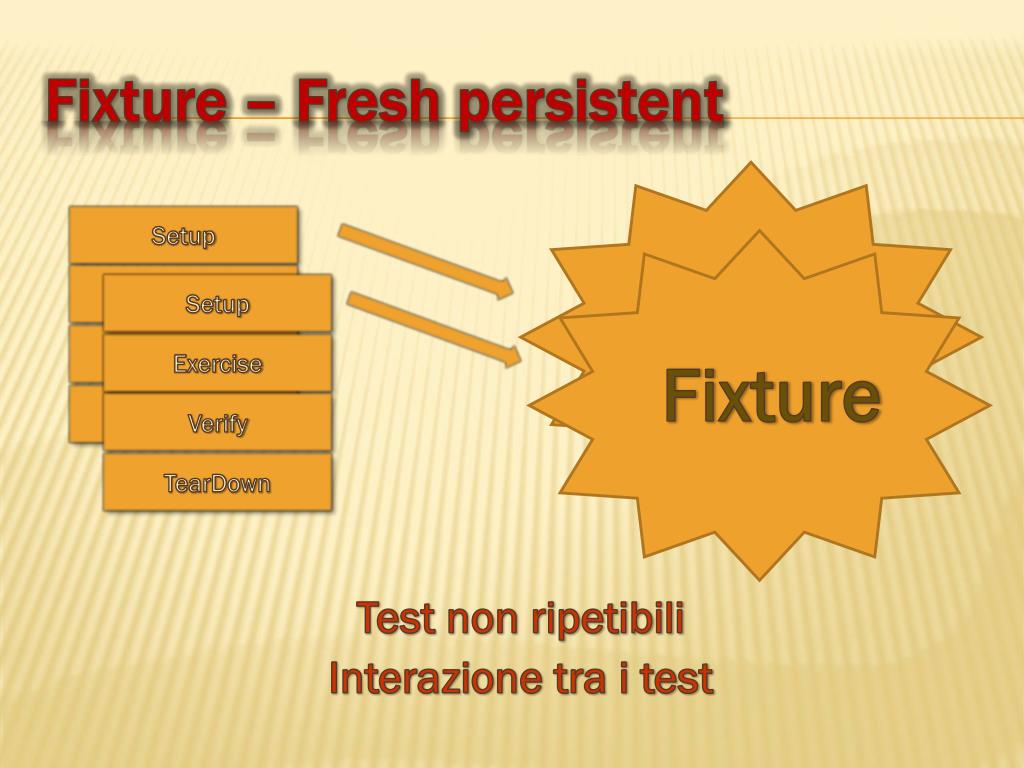 Fixture – Fresh persistent

Setup

Setup

Exercise

Verify

TearDown

Fixture

Test non ripetibili

Interazione tra i test